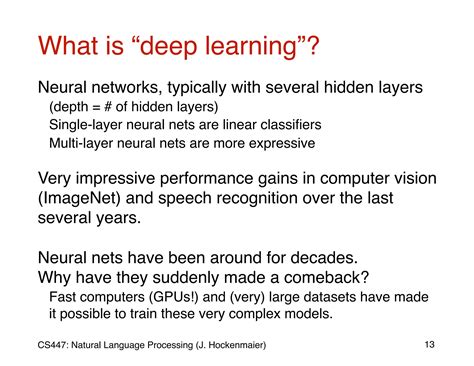 What is “deep learning”?

Neural networks, typically with several hidden layers
(depth = # of hidden layers)
Single-layer neural nets are linear classifiers
Multi-layer neural nets are more expressive

Very impressive performance gains in computer vision (ImageNet) and speech recognition over the last several years.

Neural nets have been around for decades.
Why have they suddenly made a comeback?
Fast computers (GPUs!) and (very) large datasets have made it possible to train these very complex models.

CS447: Natural Language Processing (J. Hockenmaier)

13